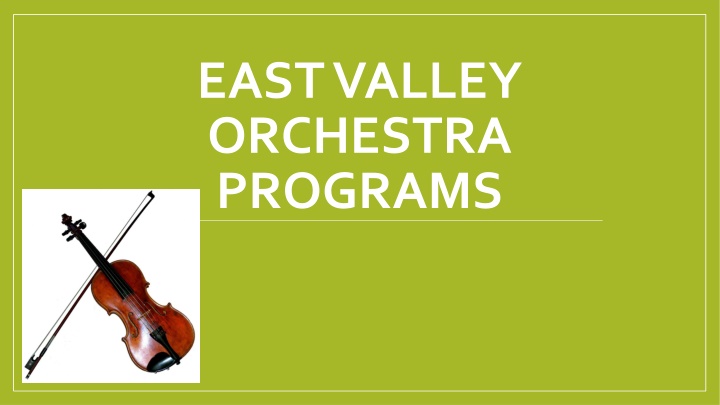 EAST VALLEY ORCHESTRA PROGRAMS